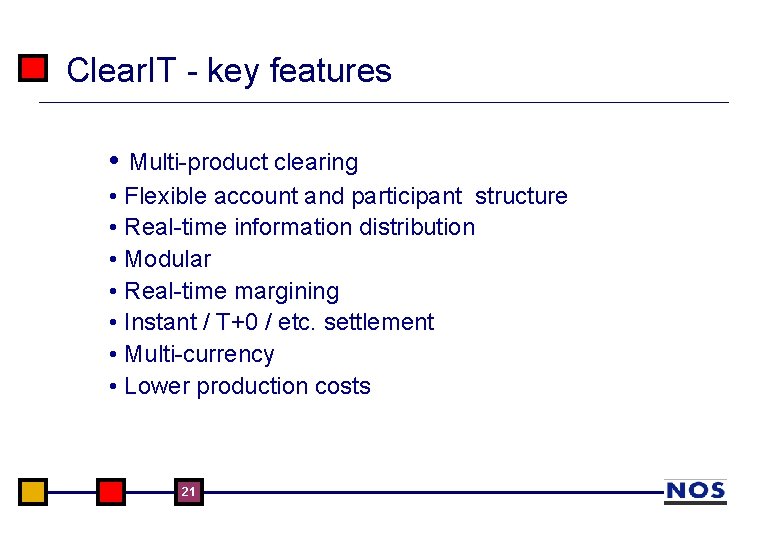 ClearIT - key features

• Multi-product clearing
• Flexible account and participant structure
• Real-time information distribution
• Modular
• Real-time margining
• Instant / T+0 / etc. settlement
• Multi-currency
• Lower production costs

21

NOS